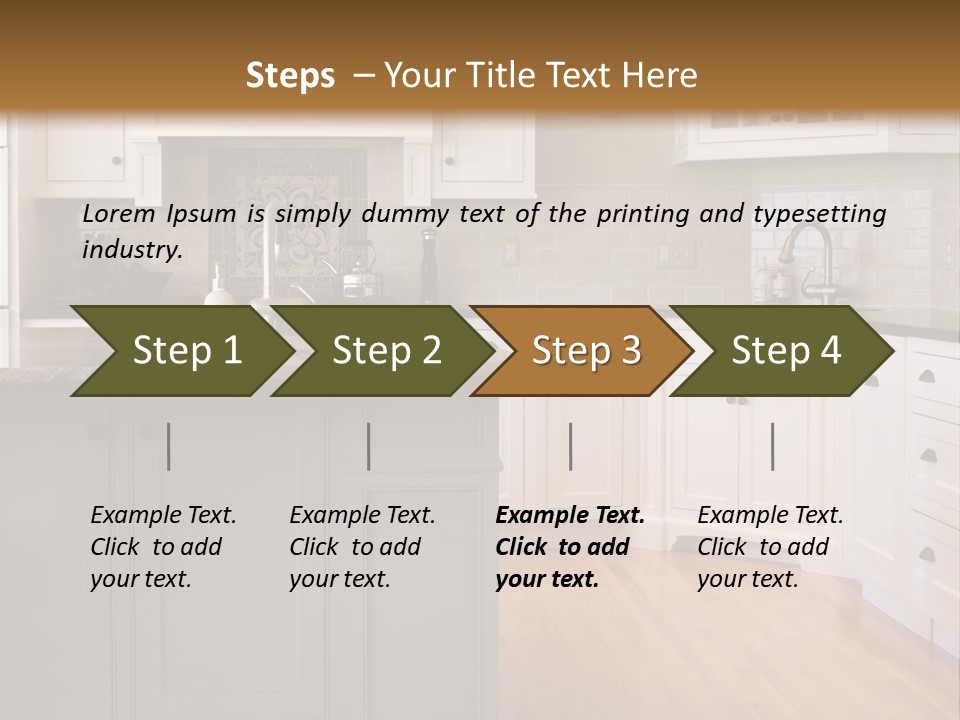 Steps – Your Title Text Here

Lorem Ipsum is simply dummy text of the printing and typesetting industry.

Step 1

Step 2

Step 3

Step 4

Example Text. Click to add your text.

Example Text. Click to add your text.

Example Text. Click to add your text.

Example Text. Click to add your text.